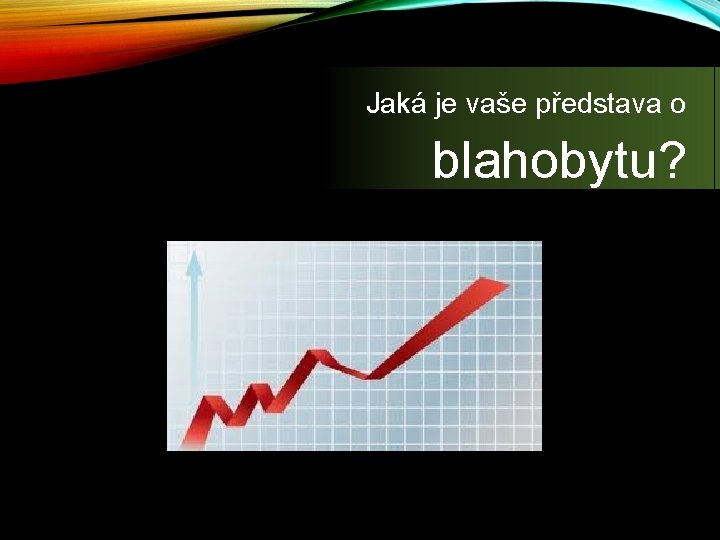 Jaká je vaše představa o

blahobytu?